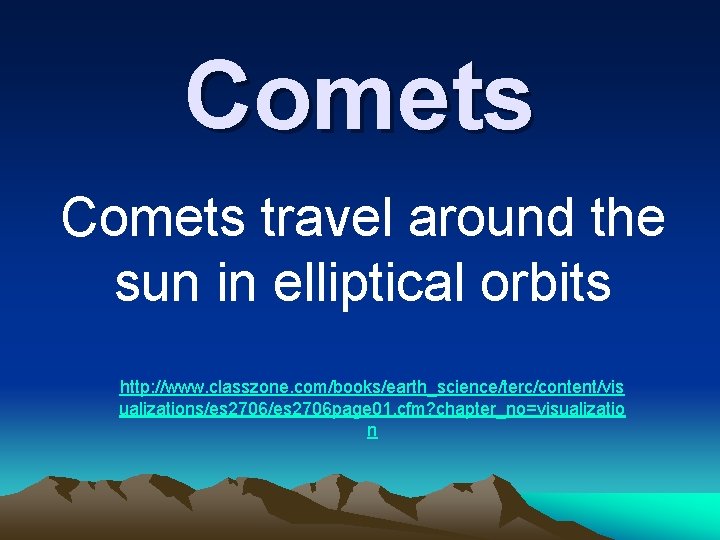 Comets

Comets travel around the sun in elliptical orbits

http://www.classzone.com/books/earth_science/terc/content/visualizations/es2706/es2706page01.cfm?chapter_no=visualization